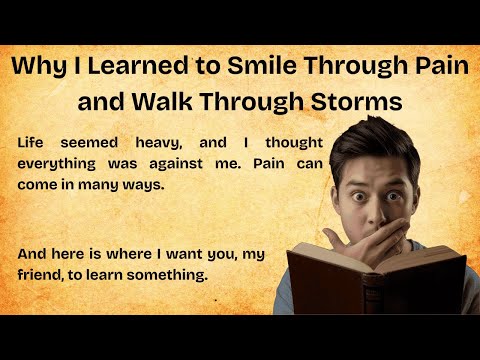 Why I Learned to Smile Through Pain and Walk Through Storms

Life seemed heavy, and I thought everything was against me. Pain can come in many ways.

And here is where I want you, my friend, to learn something.